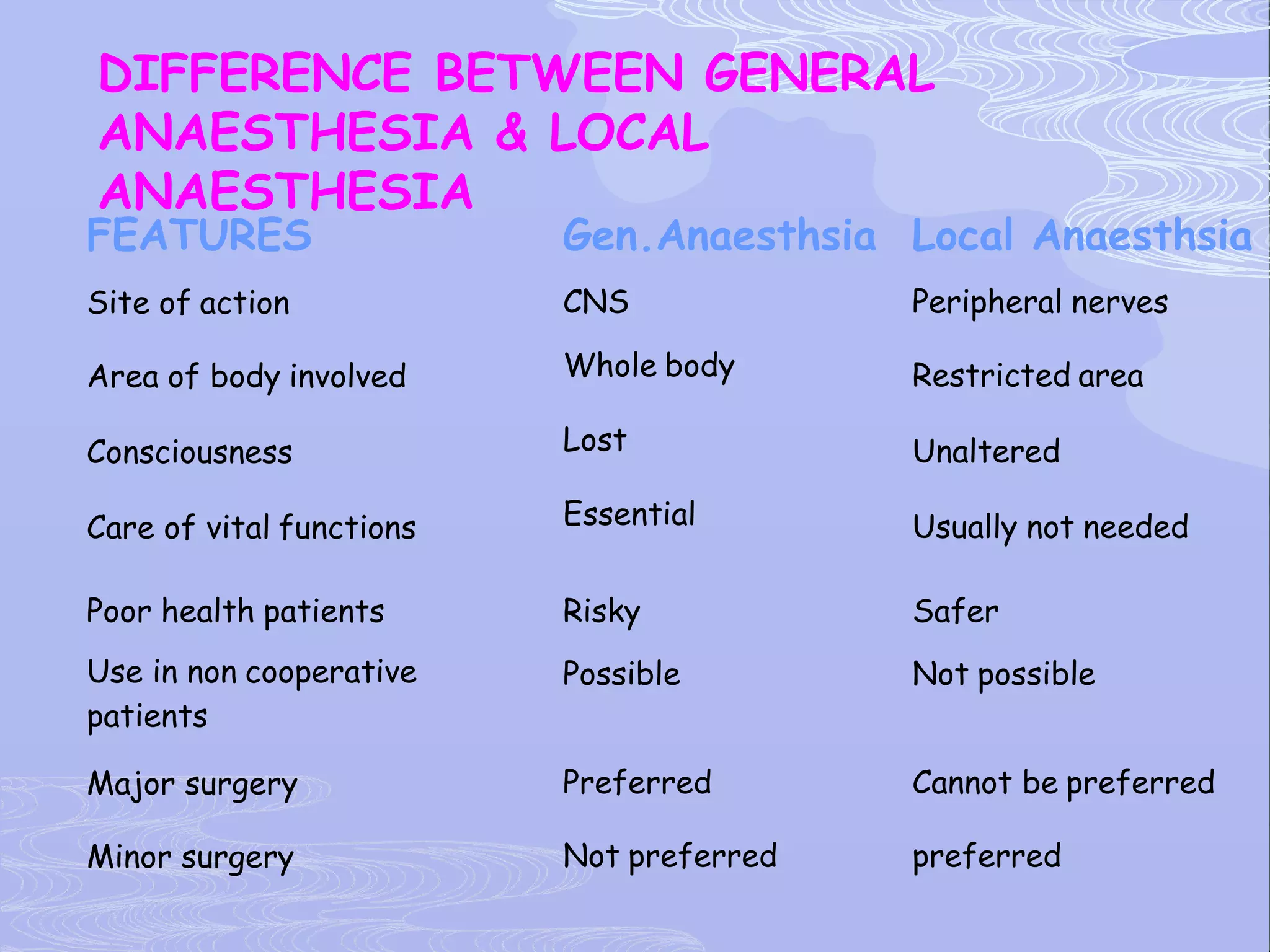 DIFFERENCE BETWEEN GENERAL ANAESTHESIA & LOCAL ANAESTHESIA

| FEATURES | Gen.Anaesthsia | Local Anaesthsia |
|---|---|---|
| Site of action | CNS | Peripheral nerves |
| Area of body involved | Whole body | Restricted area |
| Consciousness | Lost | Unaltered |
| Care of vital functions | Essential | Usually not needed |
| Poor health patients | Risky | Safer |
| Use in non cooperative patients | Possible | Not possible |
| Major surgery | Preferred | Cannot be preferred |
| Minor surgery | Not preferred | preferred |